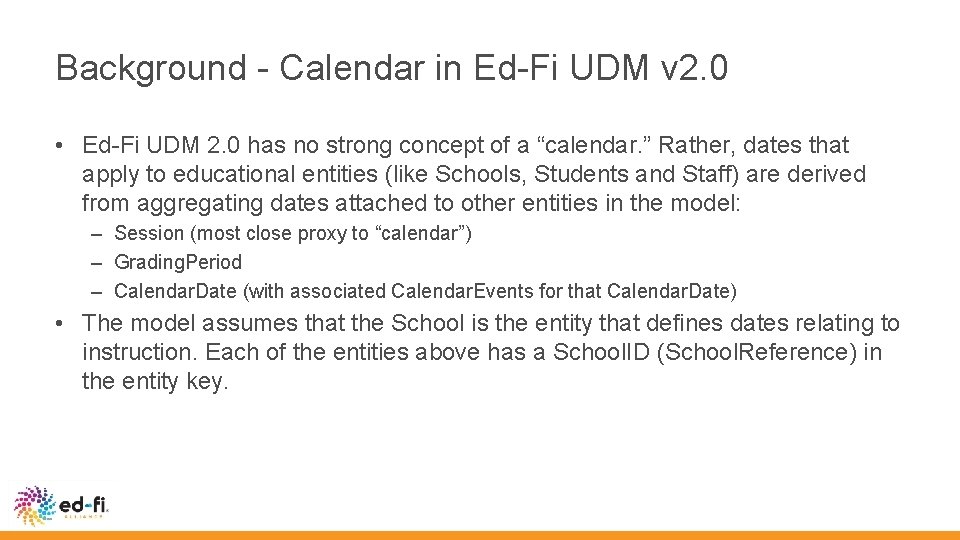 Background - Calendar in Ed-Fi UDM v2.0

• Ed-Fi UDM 2.0 has no strong concept of a “calendar.” Rather, dates that apply to educational entities (like Schools, Students and Staff) are derived from aggregating dates attached to other entities in the model:

– Session (most close proxy to “calendar”)
– GradingPeriod
– CalendarDate (with associated CalendarEvents for that CalendarDate)

• The model assumes that the School is the entity that defines dates relating to instruction. Each of the entities above has a SchoolID (SchoolReference) in the entity key.

ed-fi ALLIANCE